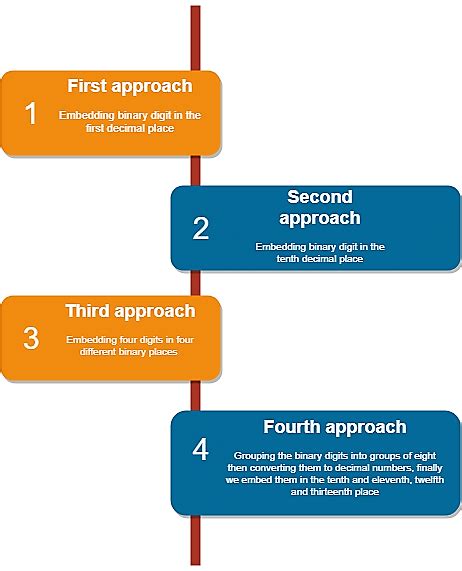 1
First approach
Embedding binary digit in the first decimal place

2
Second approach
Embedding binary digit in the tenth decimal place

3
Third approach
Embedding four digits in four different binary places

4
Fourth approach
Grouping the binary digits into groups of eight then converting them to decimal numbers, finally we embed them in the tenth and eleventh, twelfth and thirteenth place